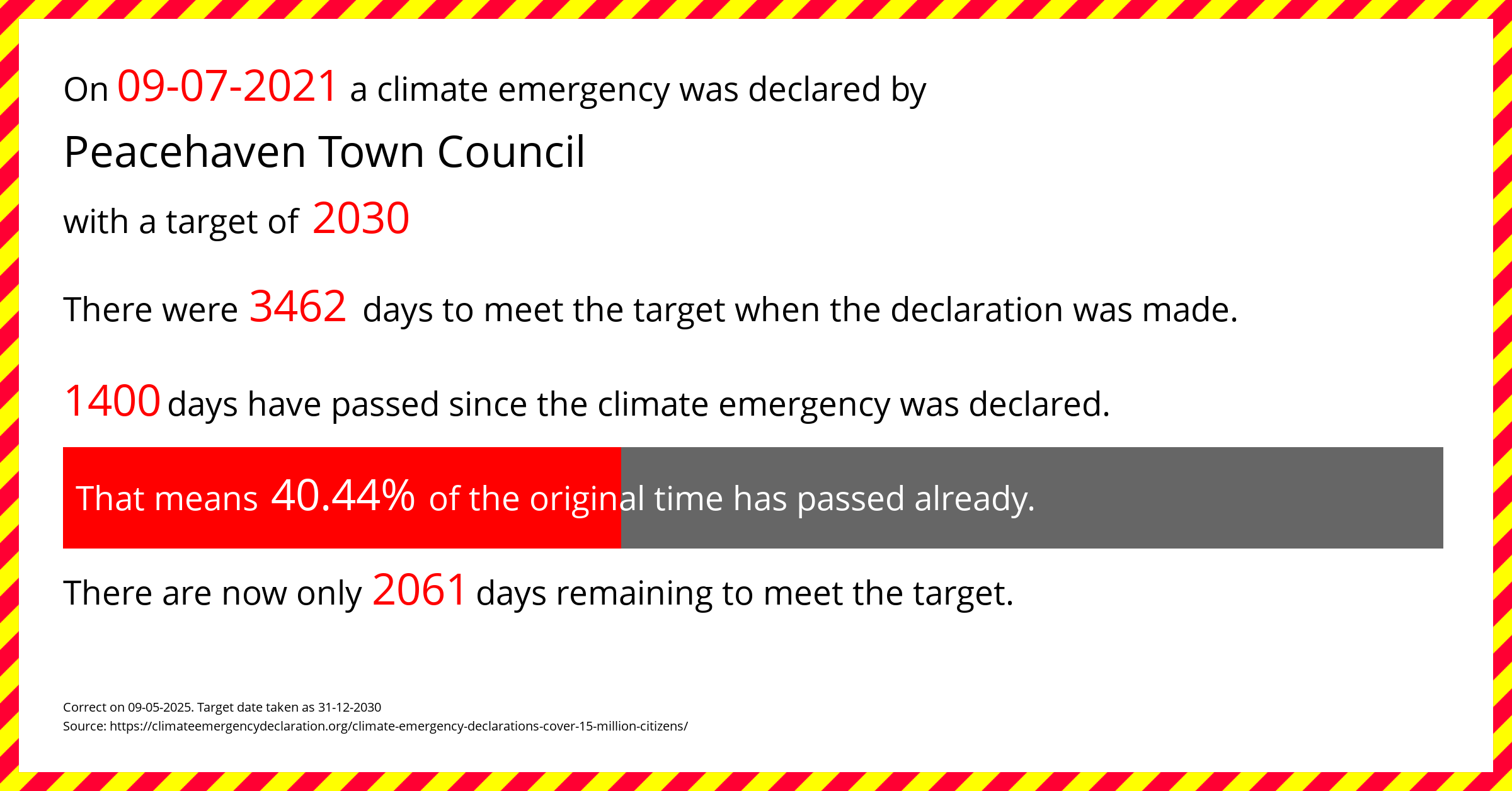 On 09-07-2021 a climate emergency was declared by

Peacehaven Town Council

with a target of 2030

There were 3462 days to meet the target when the declaration was made.

1400 days have passed since the climate emergency was declared.

That means 40.44% of the original time has passed already.

There are now only 2061 days remaining to meet the target.

Correct on 09-05-2025. Target date taken as 31-12-2030
Source: https://climateemergencydeclaration.org/climate-emergency-declarations-cover-15-million-citizens/